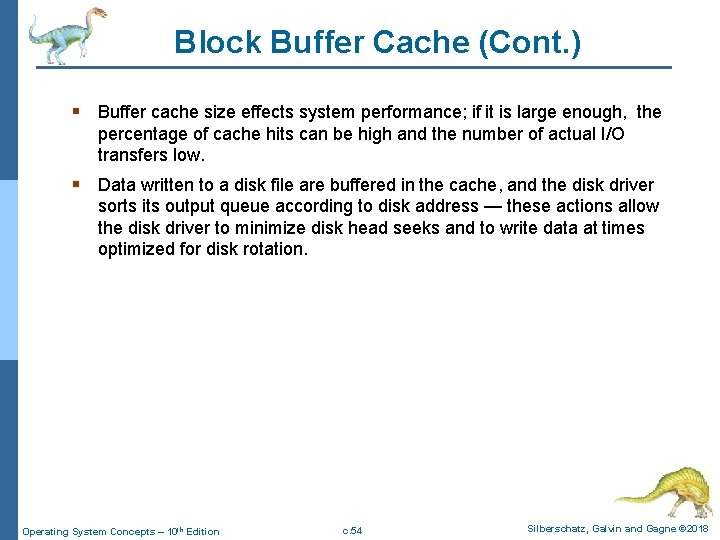 Block Buffer Cache (Cont.)

▪ Buffer cache size effects system performance; if it is large enough, the percentage of cache hits can be high and the number of actual I/O transfers low.

▪ Data written to a disk file are buffered in the cache, and the disk driver sorts its output queue according to disk address — these actions allow the disk driver to minimize disk head seeks and to write data at times optimized for disk rotation.

Operating System Concepts – 10$^{th}$ Edition

c.54

Silberschatz, Galvin and Gagne ©2018